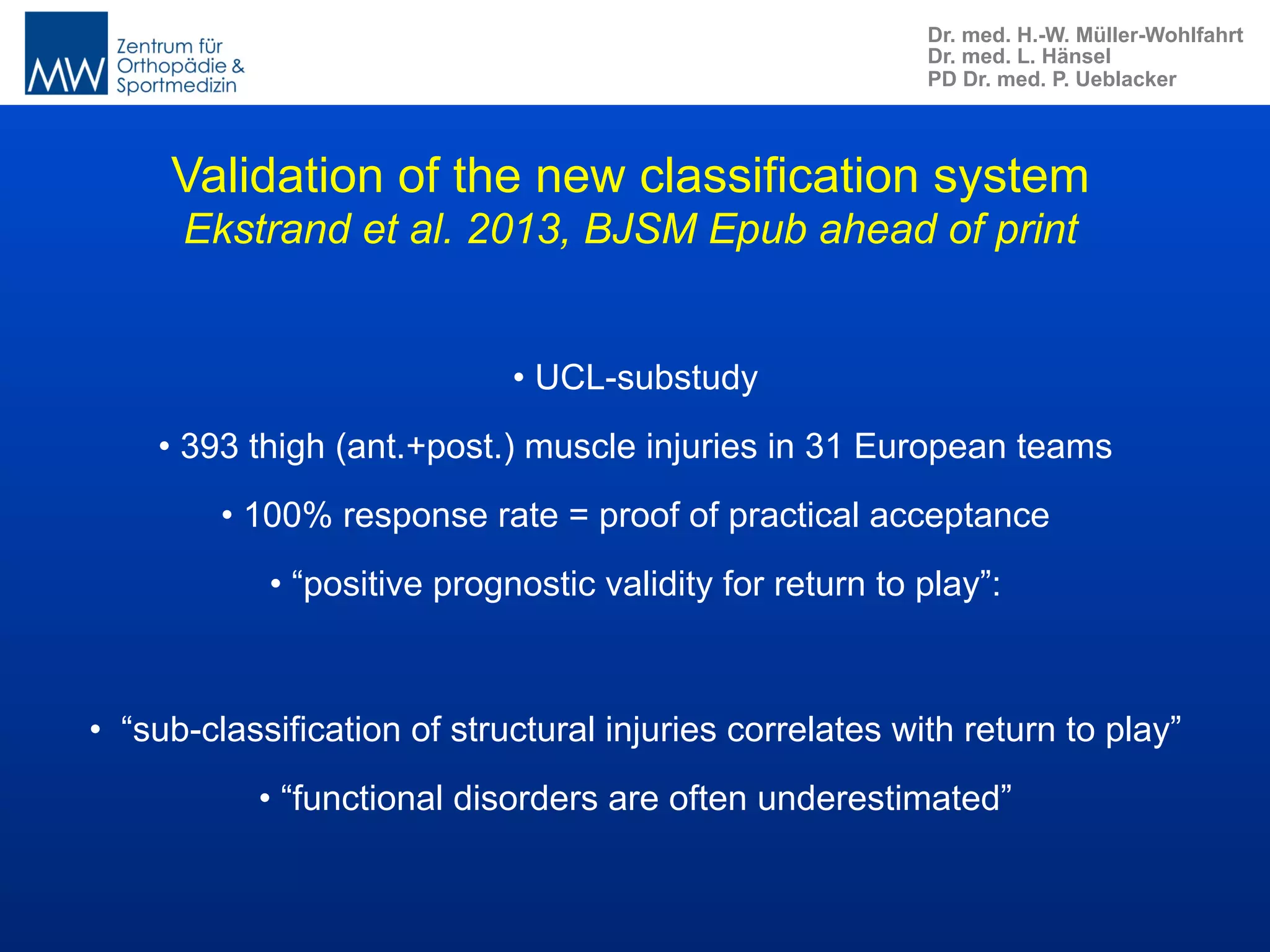 MW Zentrum für Orthopädie & Sportmedizin

Dr. med. H.-W. Müller-Wohlfahrt
Dr. med. L. Hänsel
PD Dr. med. P. Ueblacker

Validation of the new classification system
Ekstrand et al. 2013, BJSM Epub ahead of print

• UCL-substudy

• 393 thigh (ant.+post.) muscle injuries in 31 European teams

• 100% response rate = proof of practical acceptance

• “positive prognostic validity for return to play”:

• “sub-classification of structural injuries correlates with return to play”

• “functional disorders are often underestimated”